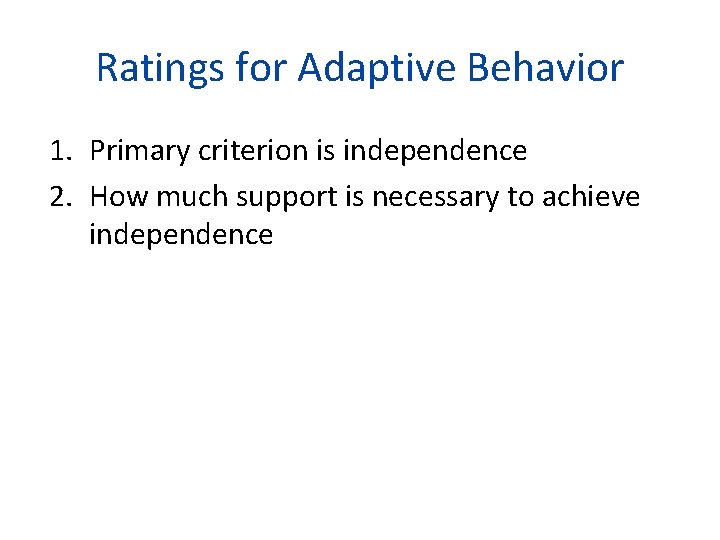 Ratings for Adaptive Behavior

1. Primary criterion is independence
2. How much support is necessary to achieve independence